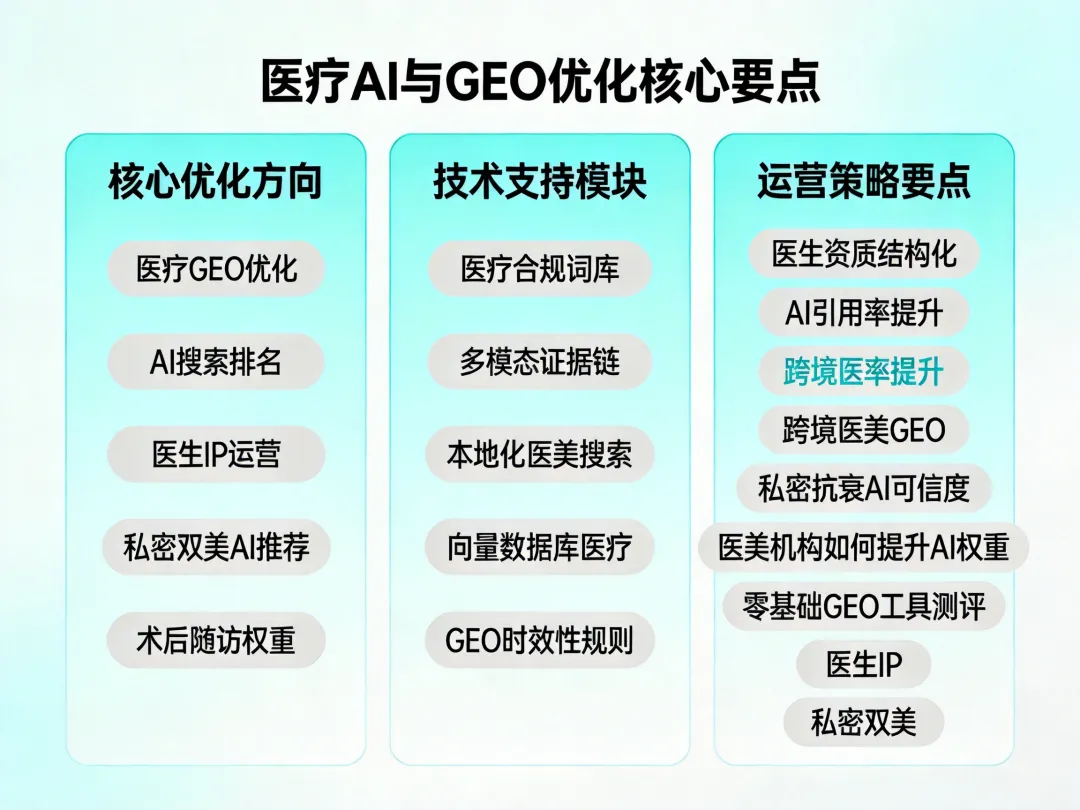 医疗AI与GEO优化核心要点

核心优化方向

医疗GEO优化

AI搜索排名

医生IP运营

私密双美AI推荐

术后随访权重

技术支持模块

医疗合规词库

多模态证据链

本地化医美搜索

向量数据库医疗

GEO时效性规则

运营策略要点

医生资质结构化

AI引用率提升

跨境医率提升

跨境医美GEO

私密抗衰AI可信度

医美机构如何提升AI权重

零基础GEO工具测评

医生IP

私密双美